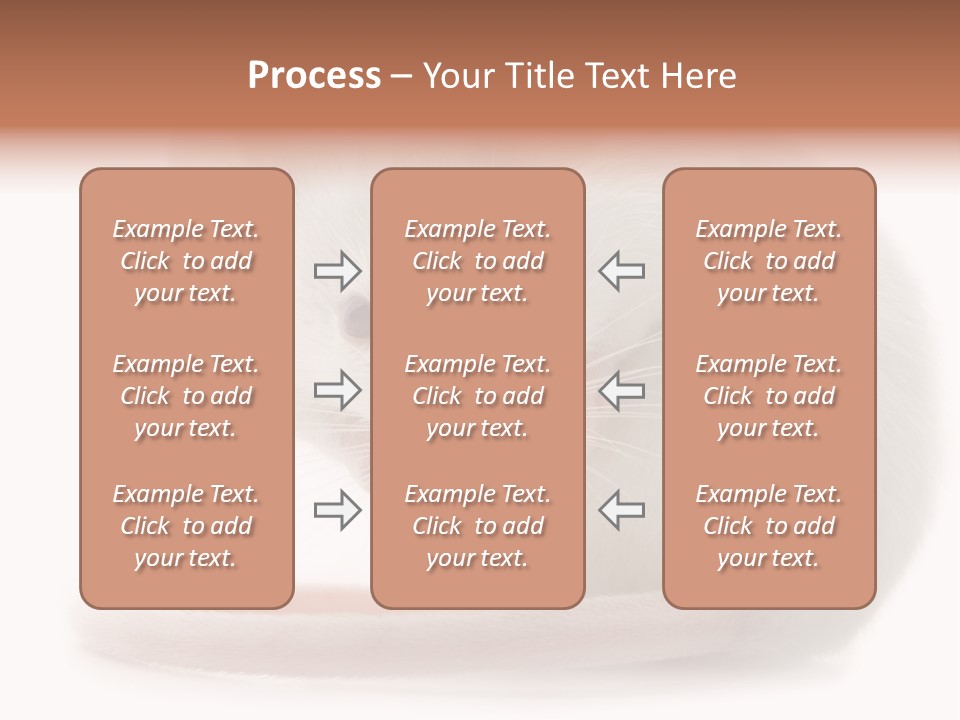 Process – Your Title Text Here

Example Text. Click to add your text.

Example Text. Click to add your text.

Example Text. Click to add your text.

Example Text. Click to add your text.

Example Text. Click to add your text.

Example Text. Click to add your text.

Example Text. Click to add your text.

Example Text. Click to add your text.

Example Text. Click to add your text.